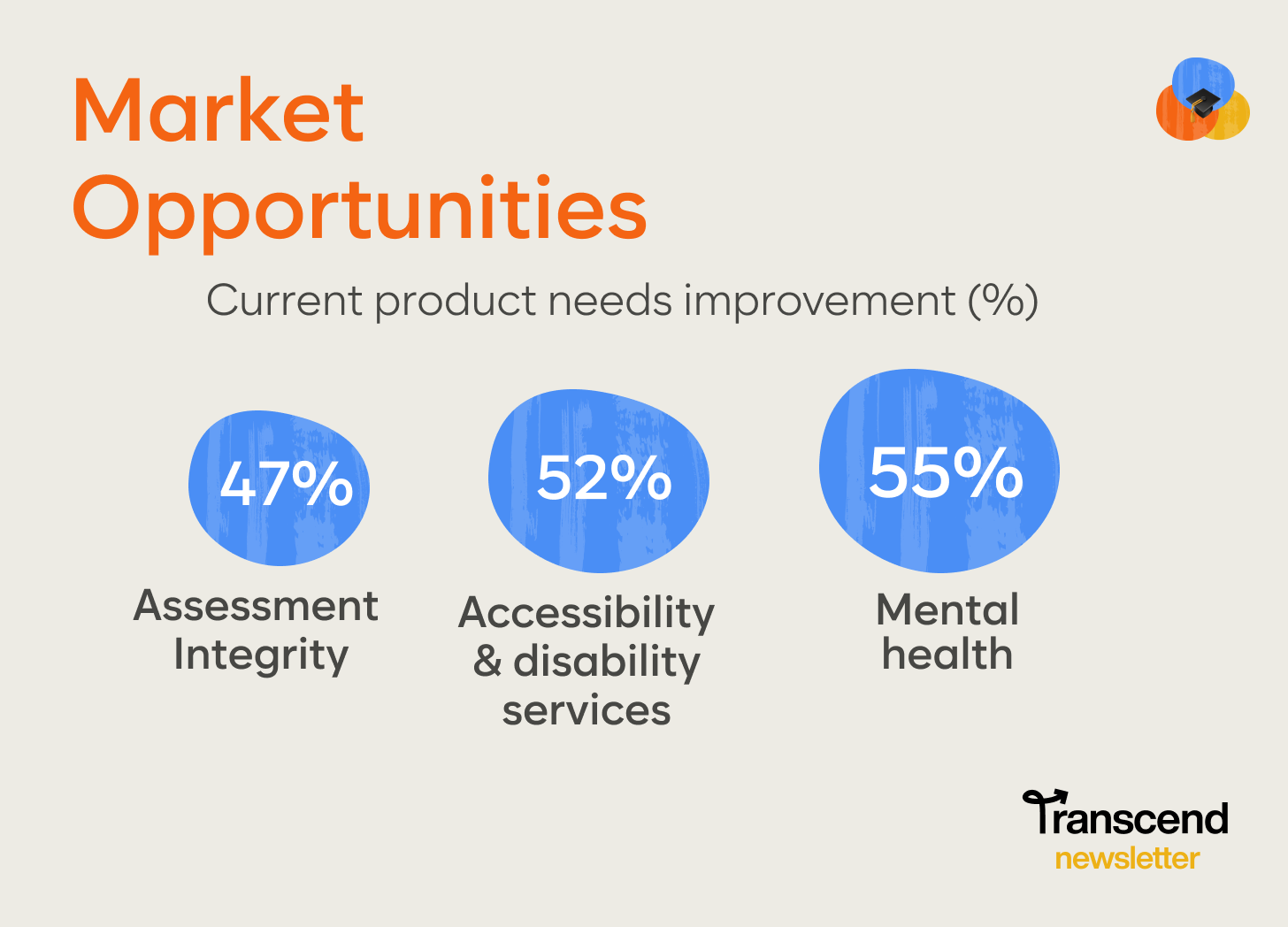 Market Opportunities

Current product needs improvement (%)

47%
Assessment Integrity

52%
Accessibility & disability services

55%
Mental health

Transcend
newsletter